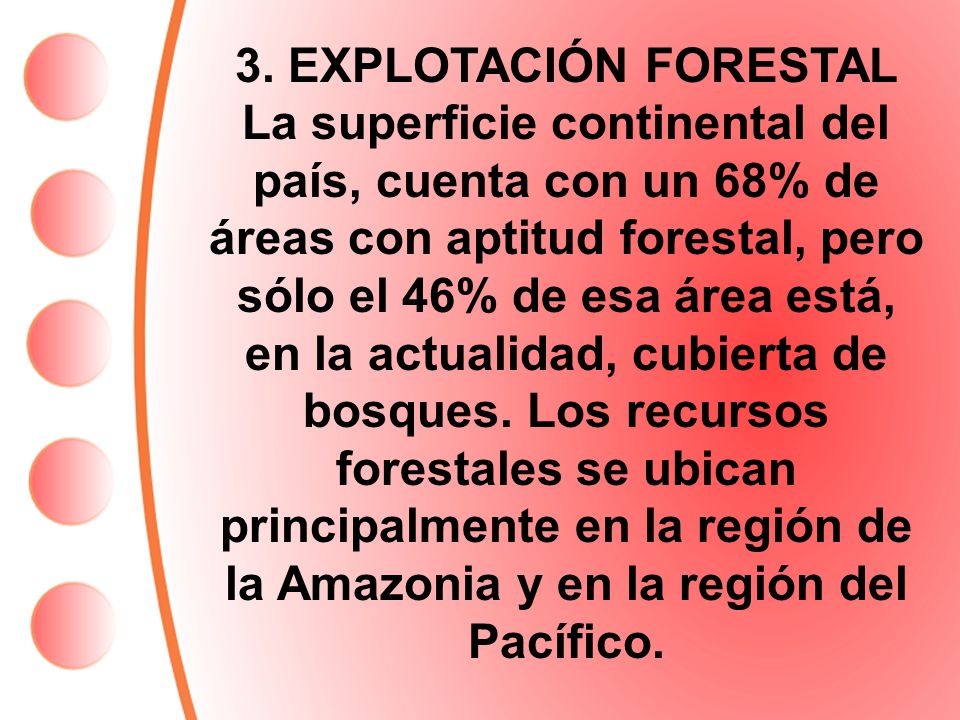 3. EXPLOTACIÓN FORESTAL
La superficie continental del país, cuenta con un 68% de áreas con aptitud forestal, pero sólo el 46% de esa área está, en la actualidad, cubierta de bosques. Los recursos forestales se ubican principalmente en la región de la Amazonia y en la región del Pacífico.